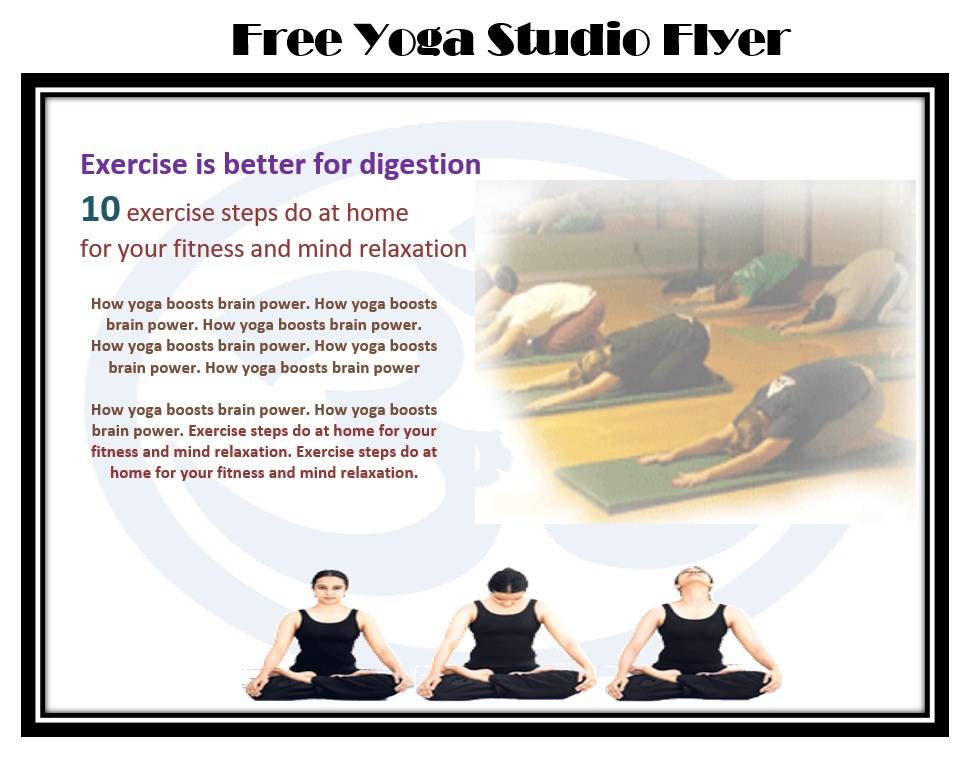 Free Yoga Studio Flyer

Exercise is better for digestion

10 exercise steps do at home for your fitness and mind relaxation

How yoga boosts brain power. How yoga boosts brain power. How yoga boosts brain power. How yoga boosts brain power. How yoga boosts brain power. How yoga boosts brain power

How yoga boosts brain power. How yoga boosts brain power. Exercise steps do at home for your fitness and mind relaxation. Exercise steps do at home for your fitness and mind relaxation.